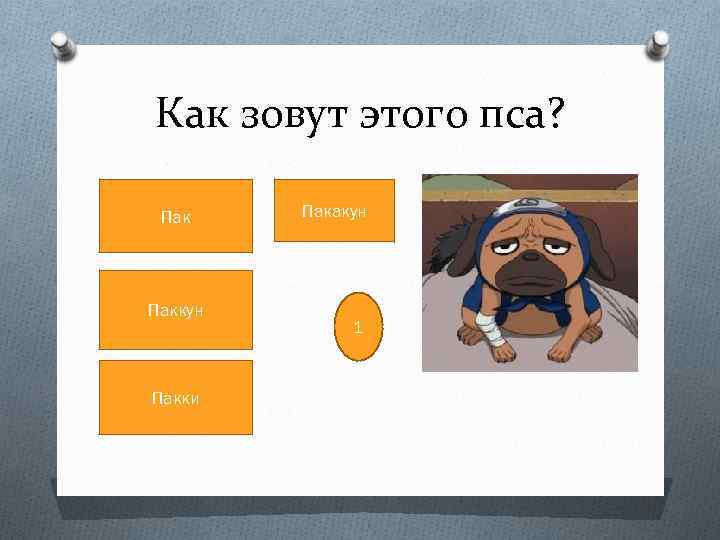 Как зовут этого пса?

Пак

Пакакун

Паккун

1

Пакки